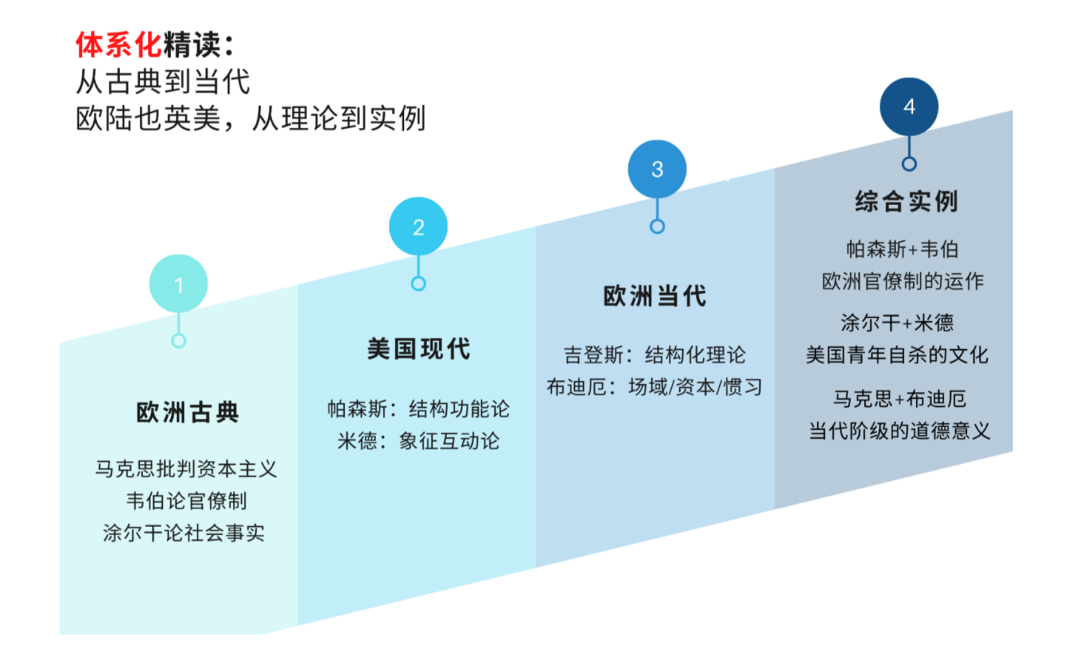 体系化精读：
从古典到当代
欧陆也英美，从理论到实例

1

欧洲古典

马克思批判资本主义
韦伯论官僚制
涂尔干论社会事实

2

美国现代

帕森斯：结构功能论
米德：象征互动论

3

欧洲当代

吉登斯：结构化理论
布迪厄：场域/资本/惯习

4

综合实例

帕森斯+韦伯
欧洲官僚制的运作

涂尔干+米德
美国青年自杀的文化

马克思+布迪厄
当代阶级的道德意义